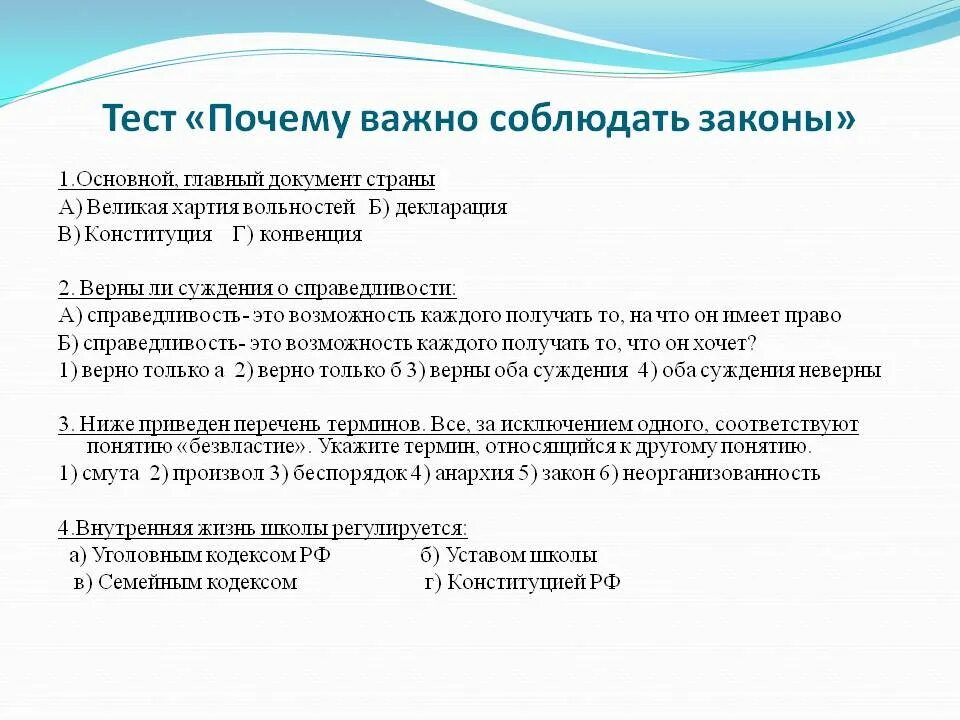 Тест «Почему важно соблюдать законы»

1.Основной, главный документ страны
А) Великая хартия вольностей Б) декларация
В) Конституция Г) конвенция

2. Верны ли суждения о справедливости:
А) справедливость- это возможность каждого получать то, на что он имеет право
Б) справедливость- это возможность каждого получать то, что он хочет?
1) верно только а 2) верно только б 3) верны оба суждения 4) оба суждения неверны

3. Ниже приведен перечень терминов. Все, за исключением одного, соответствуют понятию «безвластие». Укажите термин, относящийся к другому понятию.
1) смута 2) произвол 3) беспорядок 4) анархия 5) закон 6) неорганизованность

4.Внутренняя жизнь школы регулируется:
а) Уголовным кодексом РФ б) Уставом школы
в) Семейным кодексом г) Конституцией РФ